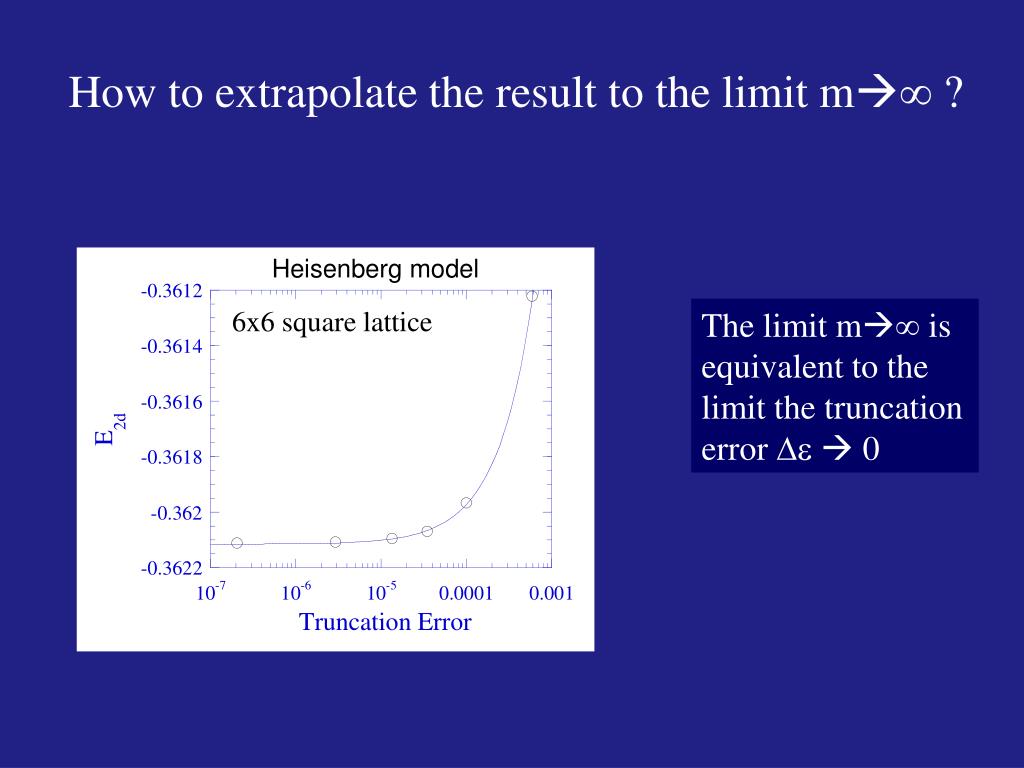 How to extrapolate the result to the limit m$\rightarrow\infty$ ?

Heisenberg model

6x6 square lattice

$E_{2d}$

-0.3612
-0.3614
-0.3616
-0.3618
-0.362
-0.3622

$10^{-7}$ $10^{-6}$ $10^{-5}$ 0.0001 0.001

Truncation Error

The limit m$\rightarrow\infty$ is equivalent to the limit the truncation error $\Delta\varepsilon \rightarrow 0$